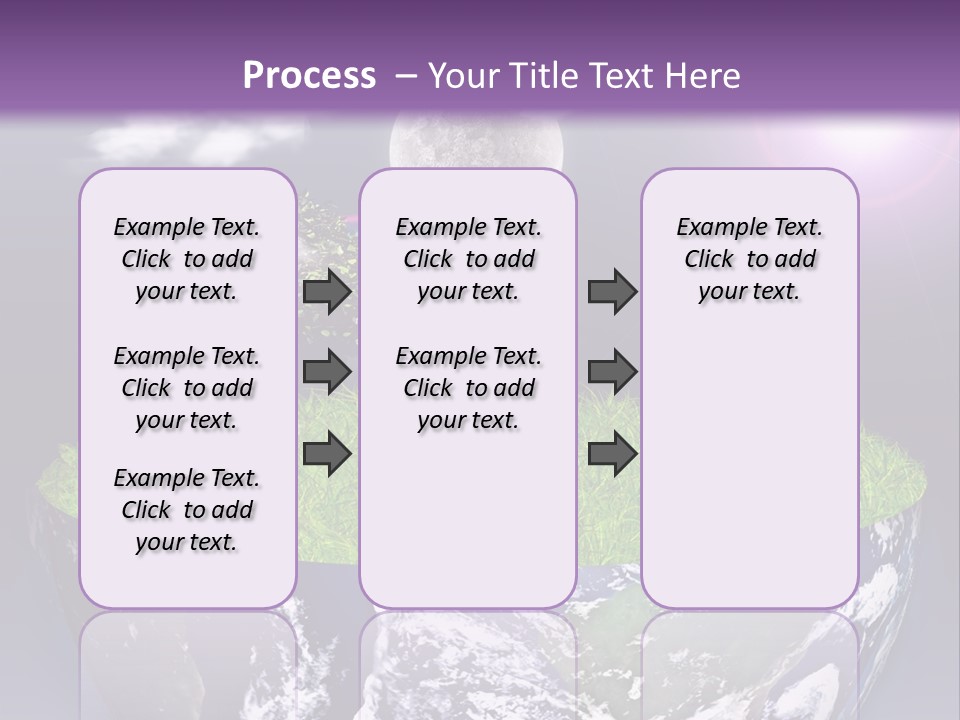 Process – Your Title Text Here

Example Text. Click to add your text.

Example Text. Click to add your text.

Example Text. Click to add your text.

Example Text. Click to add your text.

Example Text. Click to add your text.

Example Text. Click to add your text.